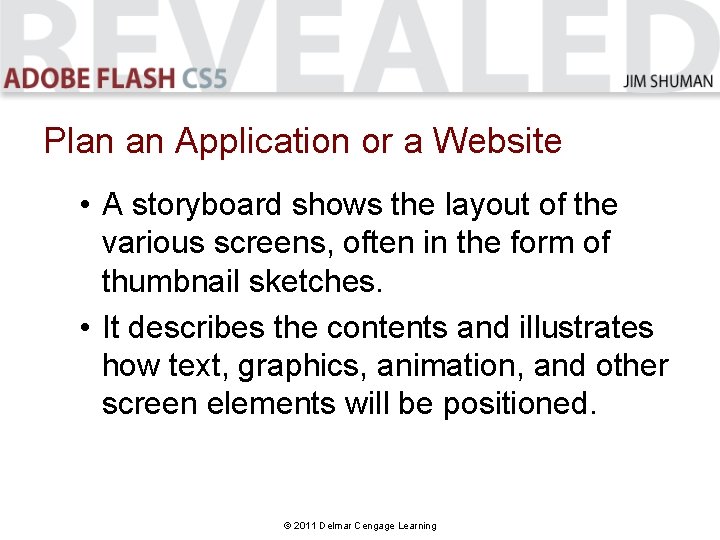 REVEALED
ADOBE FLASH CS5
JIM SHUMAN

Plan an Application or a Website

• A storyboard shows the layout of the various screens, often in the form of thumbnail sketches.
• It describes the contents and illustrates how text, graphics, animation, and other screen elements will be positioned.

© 2011 Delmar Cengage Learning